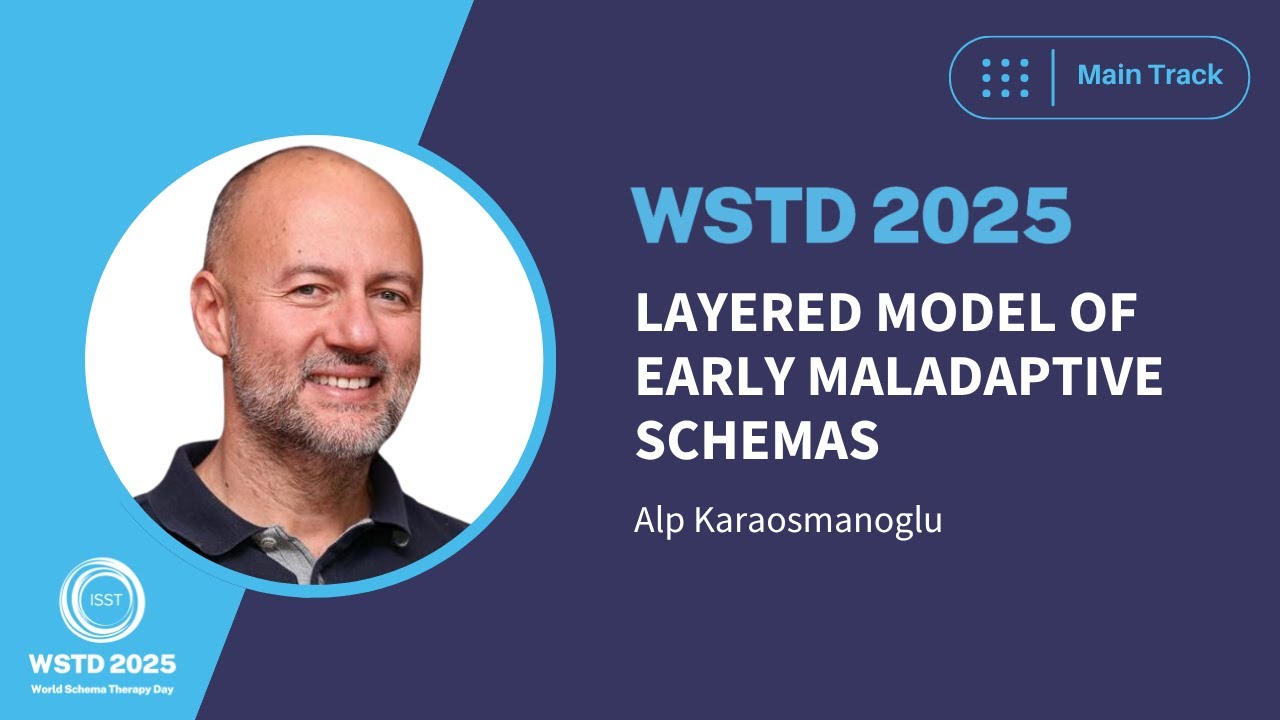 Main Track

WSTD 2025

LAYERED MODEL OF EARLY MALADAPTIVE SCHEMAS

Alp Karaosmanoglu

ISST

WSTD 2025

World Schema Therapy Day